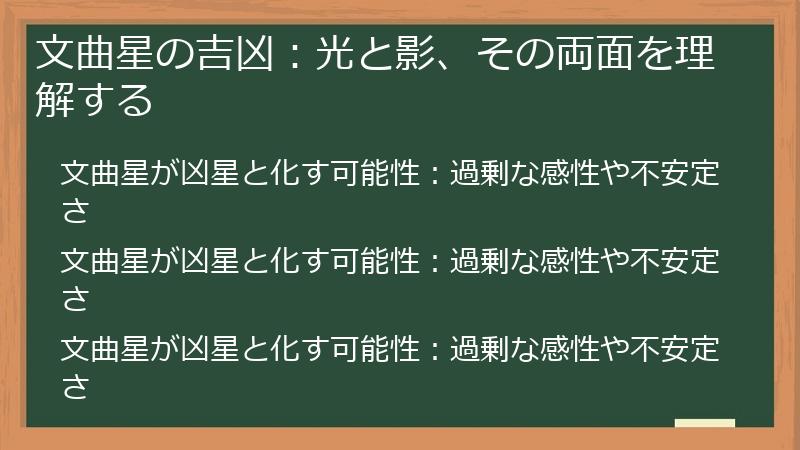 文曲星の吉凶：光と影、その両面を理解する

文曲星が凶星と化す可能性：過剰な感性や不安定さ

文曲星が凶星と化す可能性：過剰な感性や不安定さ

文曲星が凶星と化す可能性：過剰な感性や不安定さ